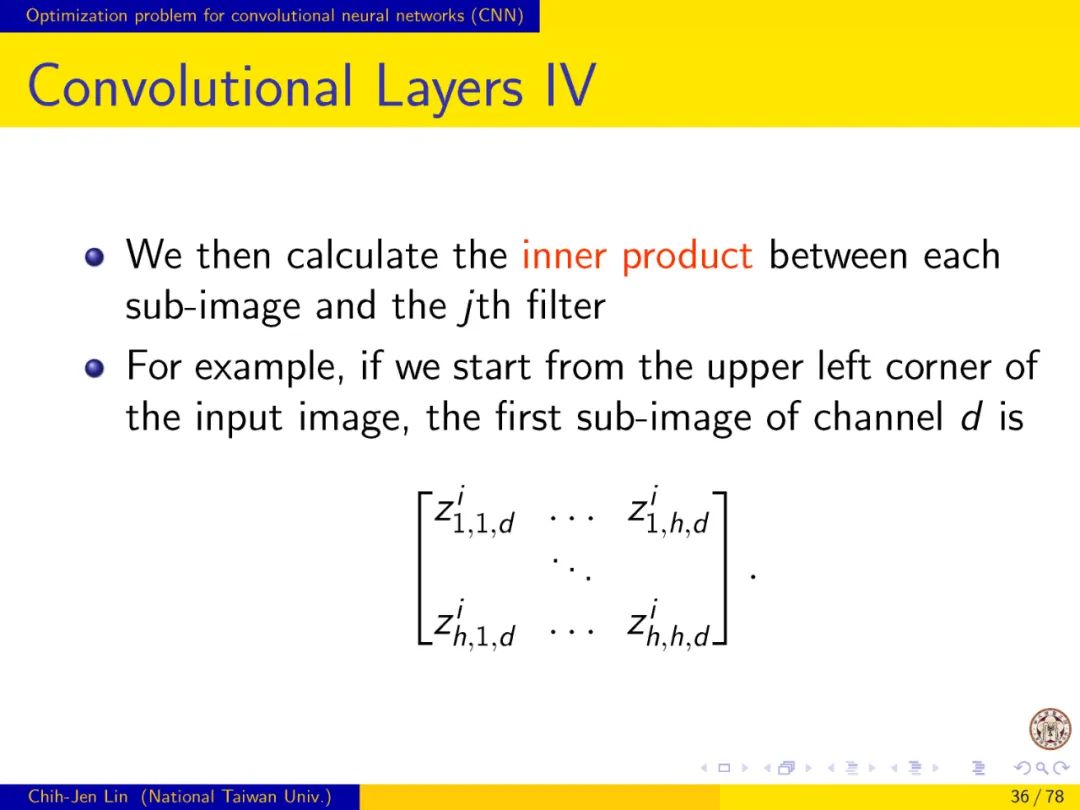 Optimization problem for convolutional neural networks (CNN)

Convolutional Layers IV

- We then calculate the inner product between each sub-image and the $j$th filter
- For example, if we start from the upper left corner of the input image, the first sub-image of channel $d$ is

$$\begin{bmatrix} z^i_{1,1,d} & \dots & z^i_{1,h,d} \\ & \ddots & \\ z^i_{h,1,d} & \dots & z^i_{h,h,d} \end{bmatrix}.$$

Chih-Jen Lin (National Taiwan Univ.)

36 / 78